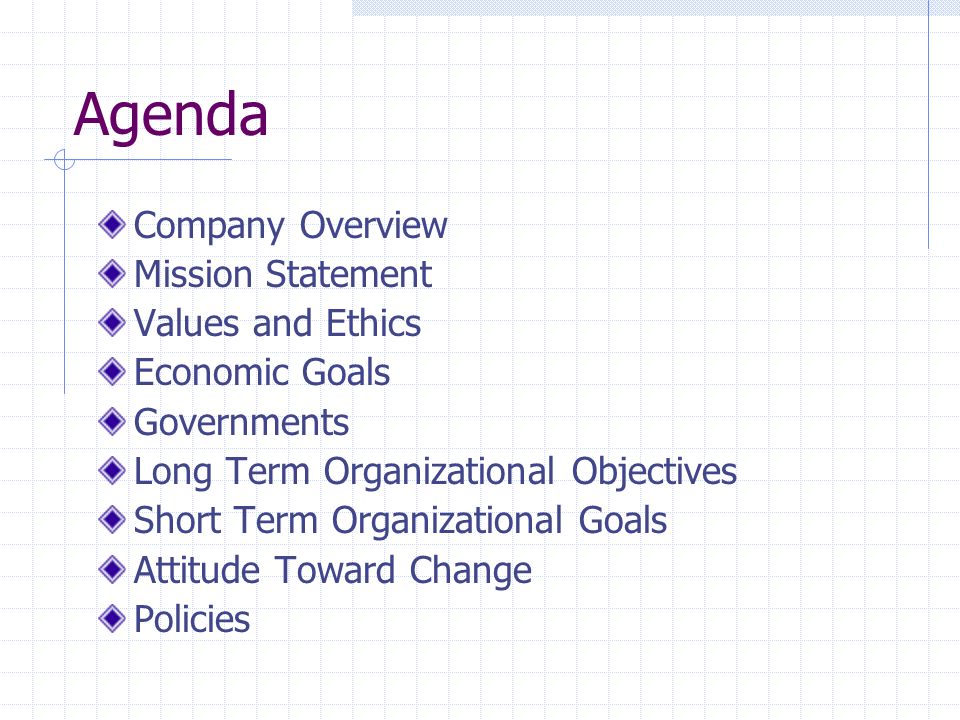 Agenda

Company Overview
Mission Statement
Values and Ethics
Economic Goals
Governments
Long Term Organizational Objectives
Short Term Organizational Goals
Attitude Toward Change
Policies